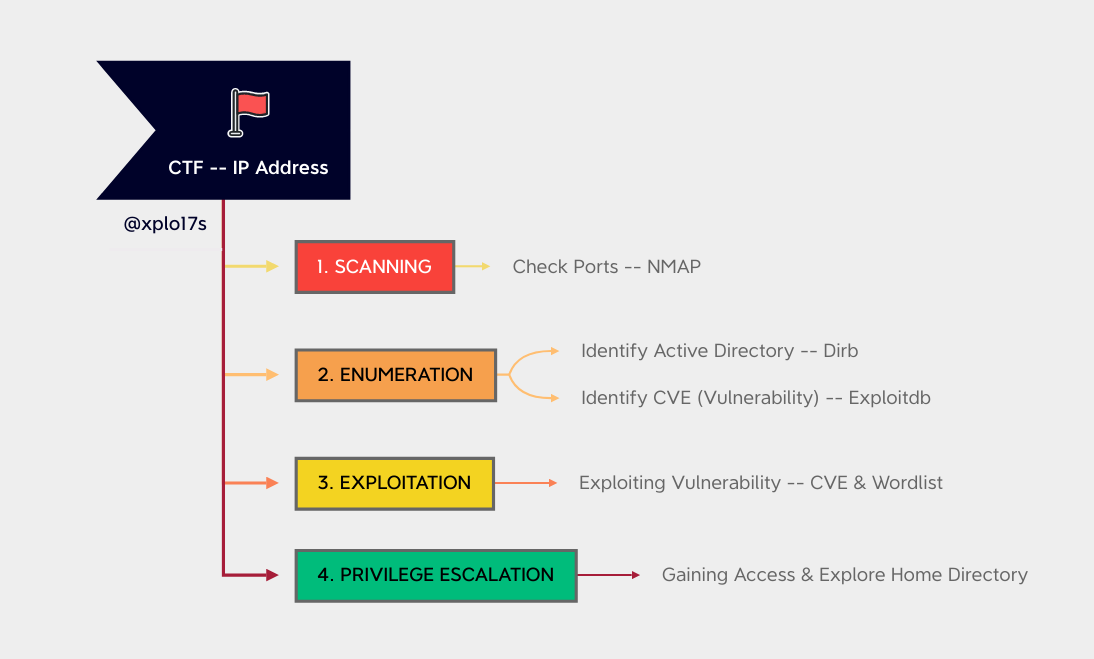 CTF -- IP Address

@xplo17s

1. SCANNING

Check Ports -- NMAP

2. ENUMERATION

Identify Active Directory -- Dirb

Identify CVE (Vulnerability) -- Exploitdb

3. EXPLOITATION

Exploiting Vulnerability -- CVE & Wordlist

4. PRIVILEGE ESCALATION

Gaining Access & Explore Home Directory